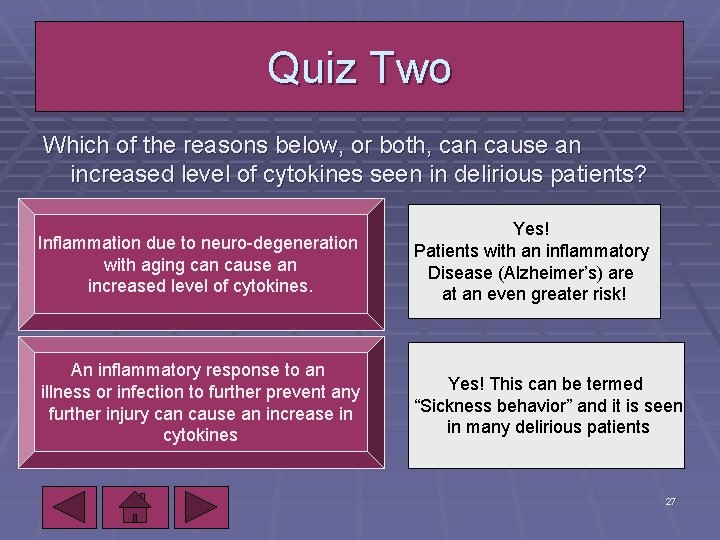 Quiz Two

Which of the reasons below, or both, can cause an increased level of cytokines seen in delirious patients?

Inflammation due to neuro-degeneration with aging can cause an increased level of cytokines.

Yes!
Patients with an inflammatory Disease (Alzheimer's) are at an even greater risk!

An inflammatory response to an illness or infection to further prevent any further injury can cause an increase in cytokines

Yes! This can be termed "Sickness behavior" and it is seen in many delirious patients

27